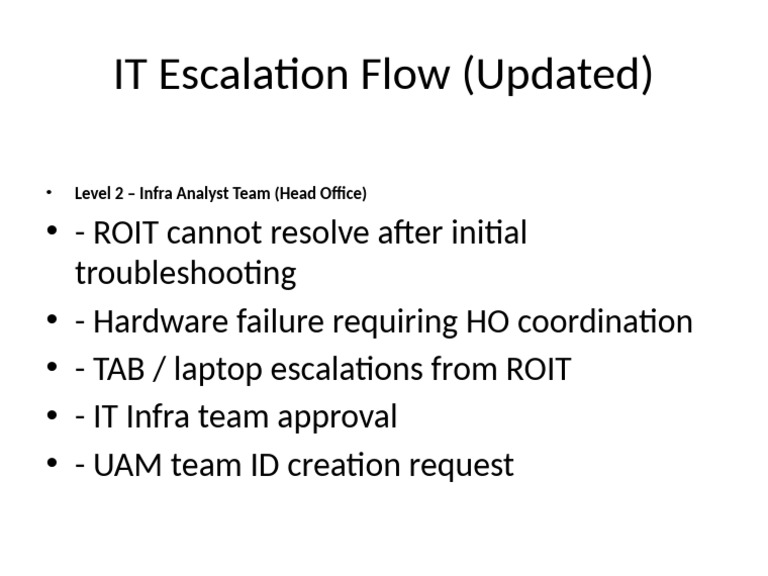 IT Escalation Flow (Updated)

• Level 2 – Infra Analyst Team (Head Office)
• - ROIT cannot resolve after initial troubleshooting
• - Hardware failure requiring HO coordination
• - TAB / laptop escalations from ROIT
• - IT Infra team approval
• - UAM team ID creation request